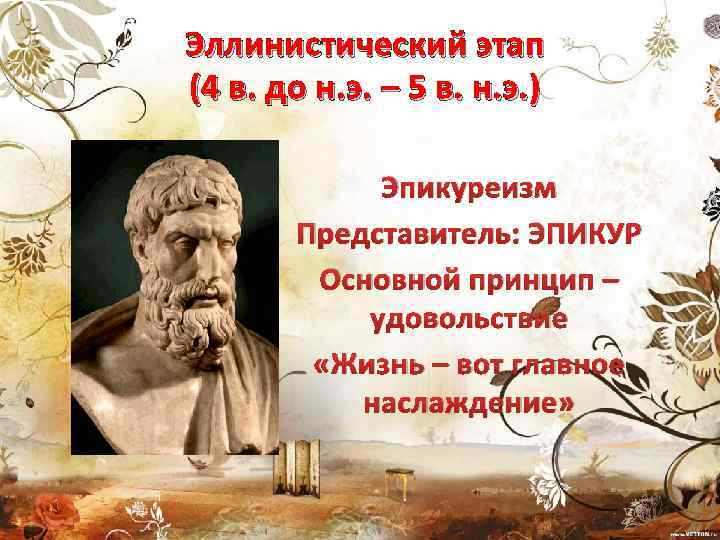 Эллинистический этап
(4 в. до н.э. – 5 в. н.э.)

Эпикуреизм

Представитель: ЭПИКУР

Основной принцип – удовольствие

«Жизнь – вот главное наслаждение»

www.VETTON.ru